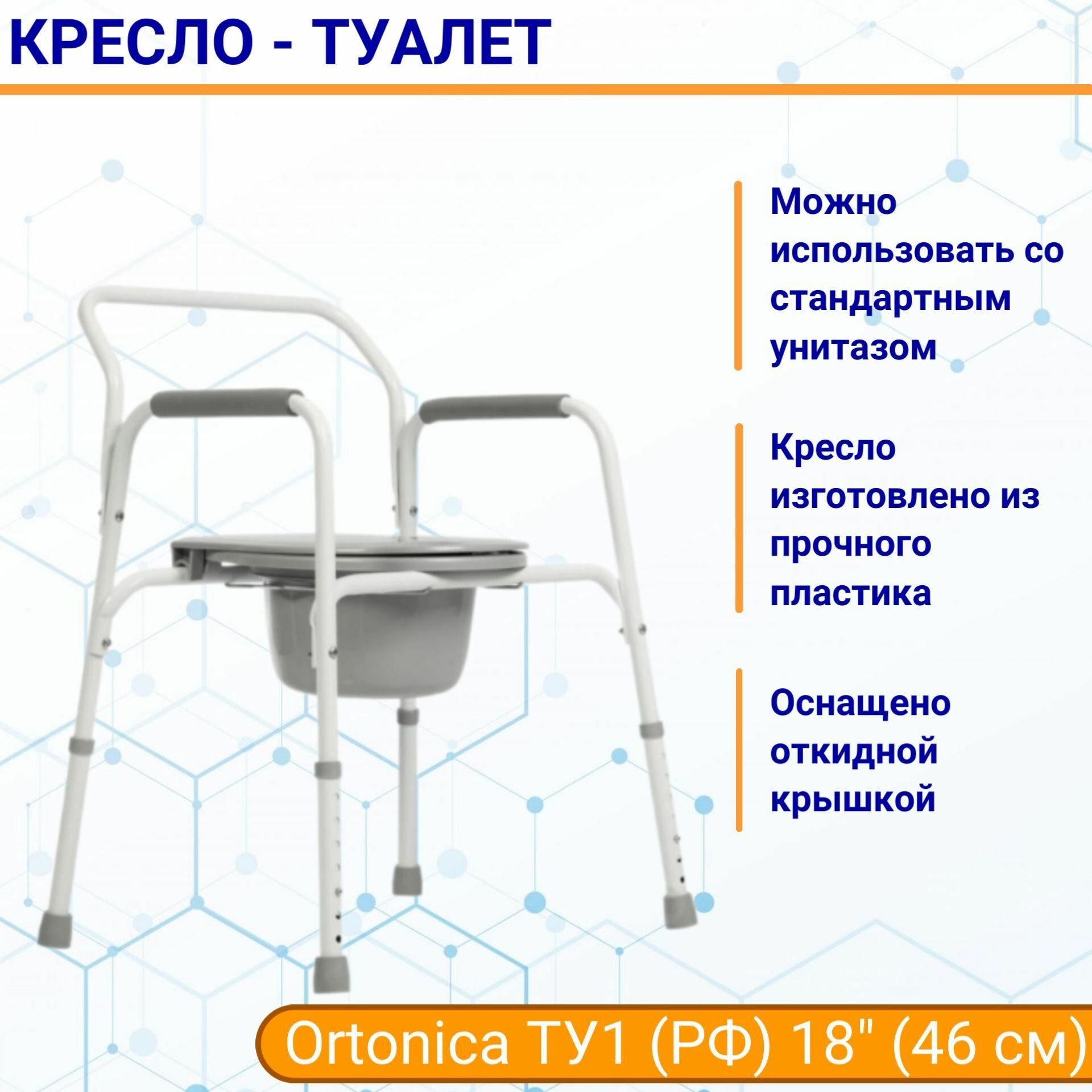 КРЕСЛО - ТУАЛЕТ

Можно использовать со стандартным унитазом

Кресло изготовлено из прочного пластика

Оснащено откидной крышкой

Ortonica ТУ1 (РФ) 18" (46 см)